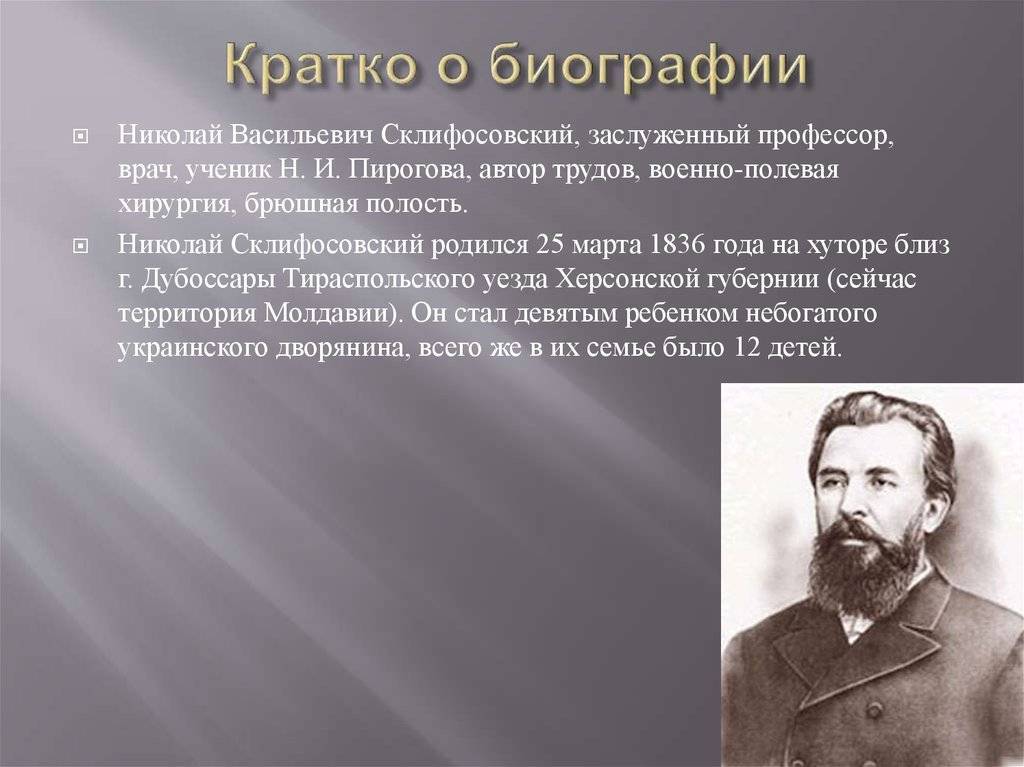 Кратко о биографии

Николай Васильевич Склифосовский, заслуженный профессор, врач, ученик Н. И. Пирогова, автор трудов, военно-полевая хирургия, брюшная полость.

Николай Склифосовский родился 25 марта 1836 года на хуторе близ г. Дубоссары Тираспольского уезда Херсонской губернии (сейчас территория Молдавии). Он стал девятым ребенком небогатого украинского дворянина, всего же в их семье было 12 детей.